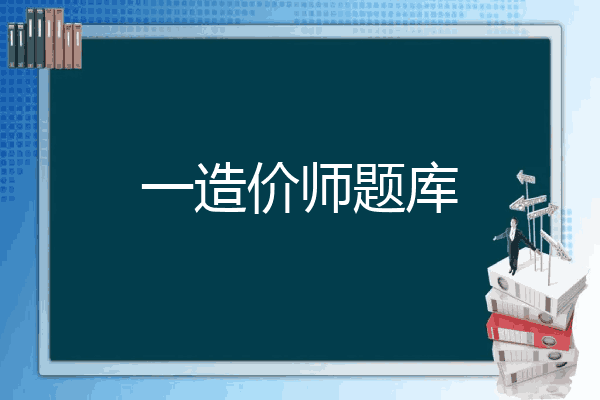 一造价师题库